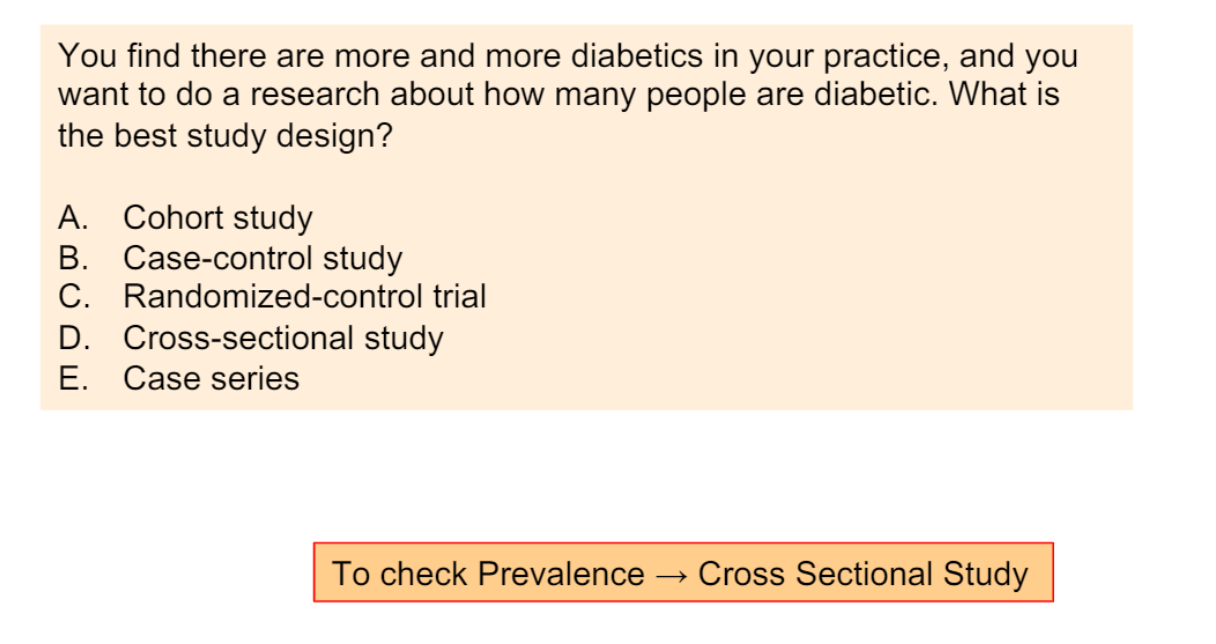 You find there are more and more diabetics in your practice, and you want to do a research about how many people are diabetic. What is the best study design?

A. Cohort study
B. Case-control study
C. Randomized-control trial
D. Cross-sectional study
E. Case series

To check Prevalence → Cross Sectional Study